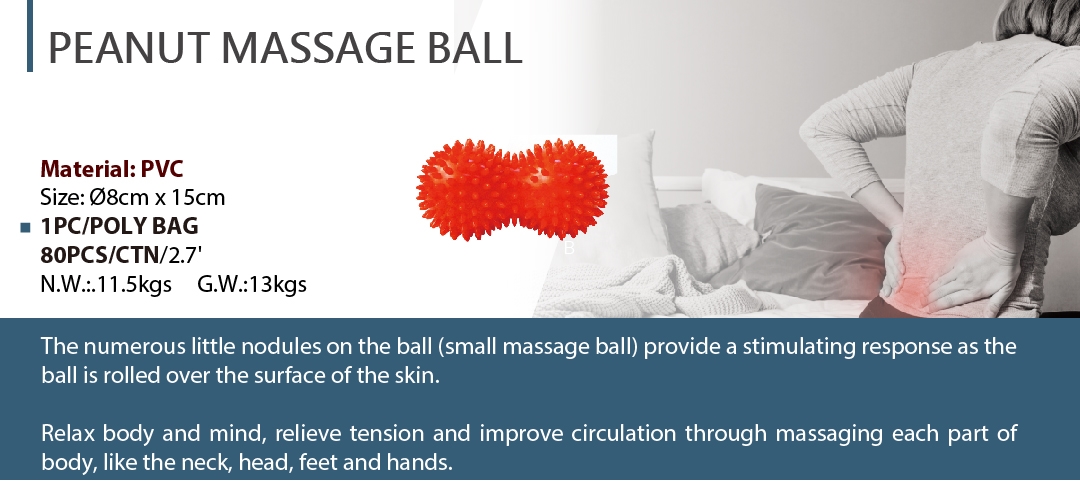 PEANUT MASSAGE BALL

Material: PVC
Size: Ø8cm x 15cm
1PC/POLY BAG
80PCS/CTN/2.7'
N.W.:.11.5kgs G.W.:13kgs

The numerous little nodules on the ball (small massage ball) provide a stimulating response as the ball is rolled over the surface of the skin.

Relax body and mind, relieve tension and improve circulation through massaging each part of body, like the neck, head, feet and hands.